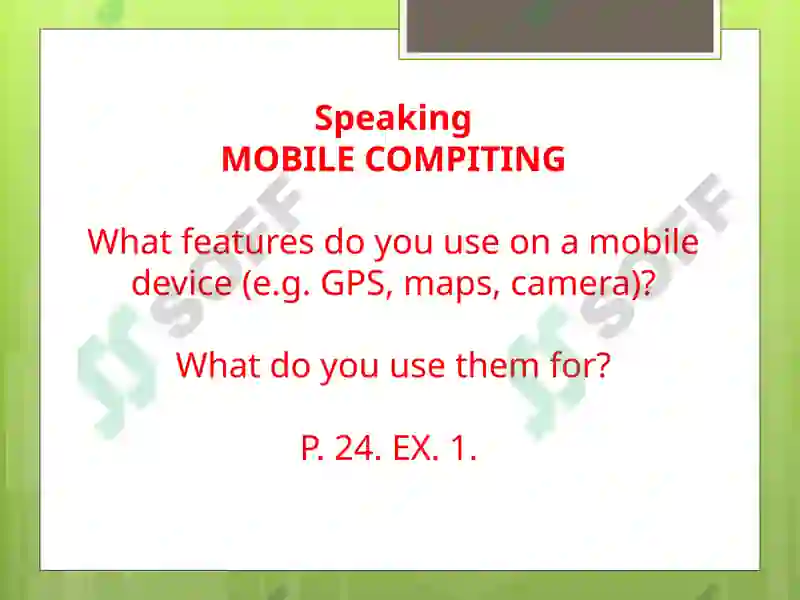 Speaking
MOBILE COMPITING

What features do you use on a mobile device (e.g. GPS, maps, camera)?

What do you use them for?

P. 24. EX. 1.

SOFF

SOFF